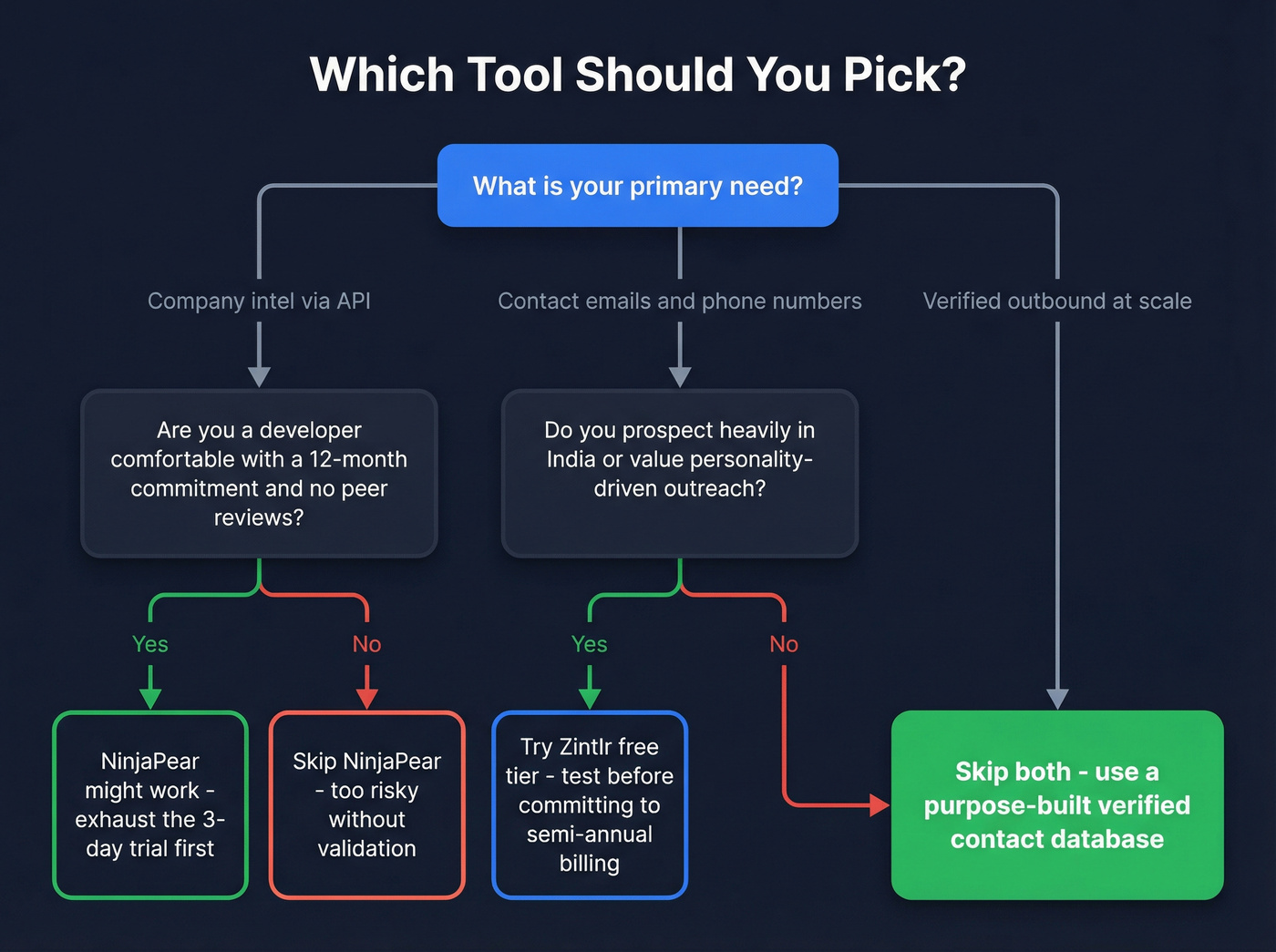 Which Tool Should You Pick?

What is your primary need?

Company intel via API

Contact emails and phone numbers

Verified outbound at scale

Are you a developer comfortable with a 12-month commitment and no peer reviews?

Do you prospect heavily in India or value personality-driven outreach?

Yes

No

Yes

No

NinjaPear might work - exhaust the 3-day trial first

Skip NinjaPear - too risky without validation

Try Zintlr free tier - test before committing to semi-annual billing

Skip both - use a purpose-built verified contact database